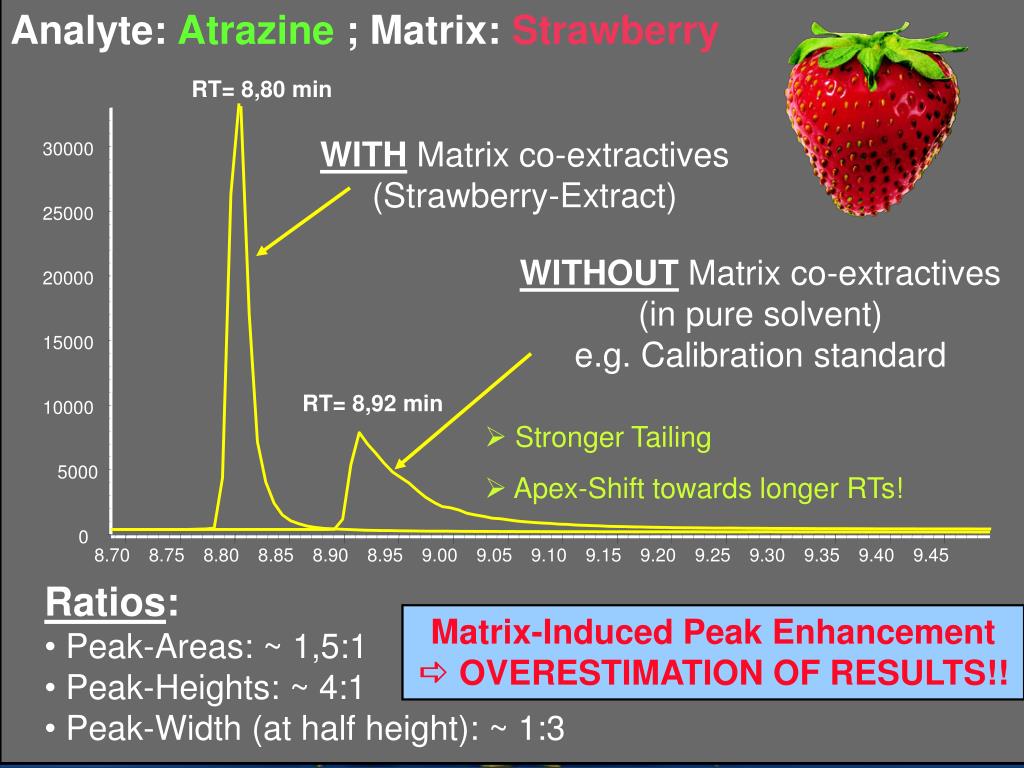 Analyte: Atrazine ; Matrix: Strawberry

RT= 8,80 min

WITH Matrix co-extractives (Strawberry-Extract)

WITHOUT Matrix co-extractives (in pure solvent) e.g. Calibration standard

RT= 8,92 min

➢ Stronger Tailing

➢ Apex-Shift towards longer RTs!

30000
25000
20000
15000
10000
5000
0

8.70 8.75 8.80 8.85 8.90 8.95 9.00 9.05 9.10 9.15 9.20 9.25 9.30 9.35 9.40 9.45

Ratios:
• Peak-Areas: ~ 1,5:1
• Peak-Heights: ~ 4:1
• Peak-Width (at half height): ~ 1:3

Matrix-Induced Peak Enhancement
⇨ OVERESTIMATION OF RESULTS!!